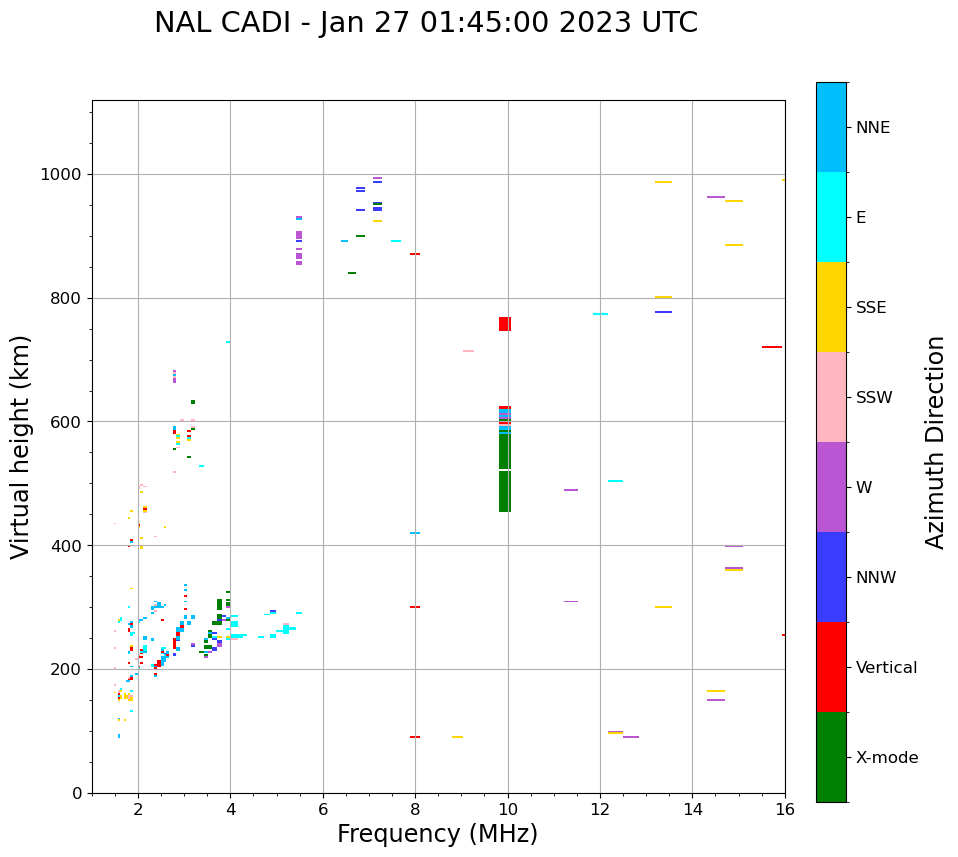 NAL CADI - Jan 27 01:45:00 2023 UTC

Virtual height (km)

1000
800
600
400
200
0

2
4
6
8
10
12
14
16

Frequency (MHz)

NNE
E
SSE
SSW
W
NNW
Vertical
X-mode

Azimuth Direction